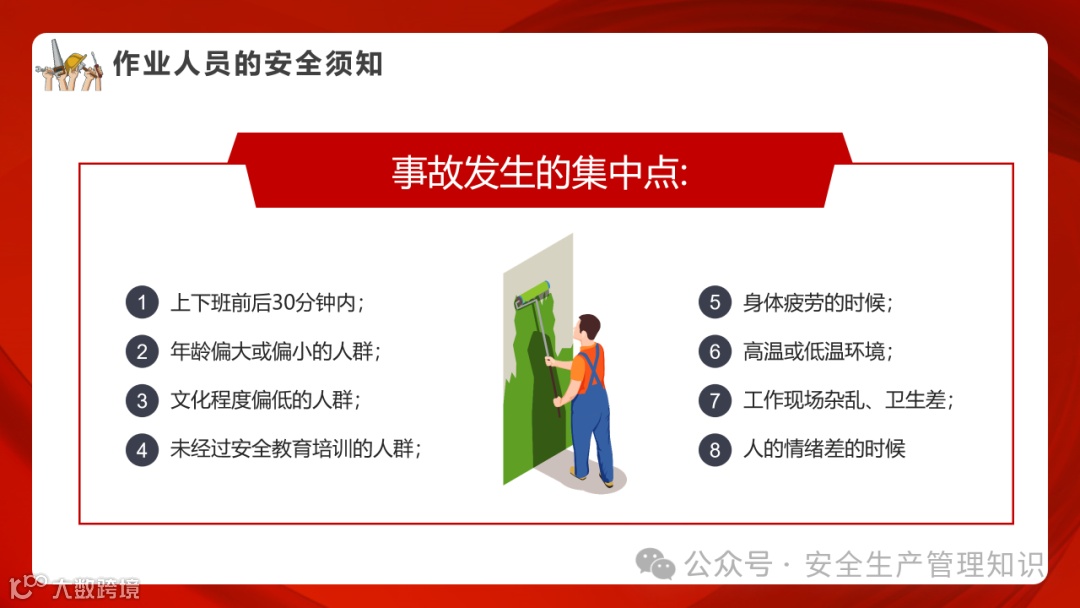 作业人员的安全须知

事故发生的集中点:

1 上下班前后30分钟内；

2 年龄偏大或偏小的人群；

3 文化程度偏低的人群；

4 未经过安全教育培训的人群；

5 身体疲劳的时候；

6 高温或低温环境；

7 工作现场杂乱、卫生差；

8 人的情绪差的时候

公众号 · 安全生产管理知识

大数跨境